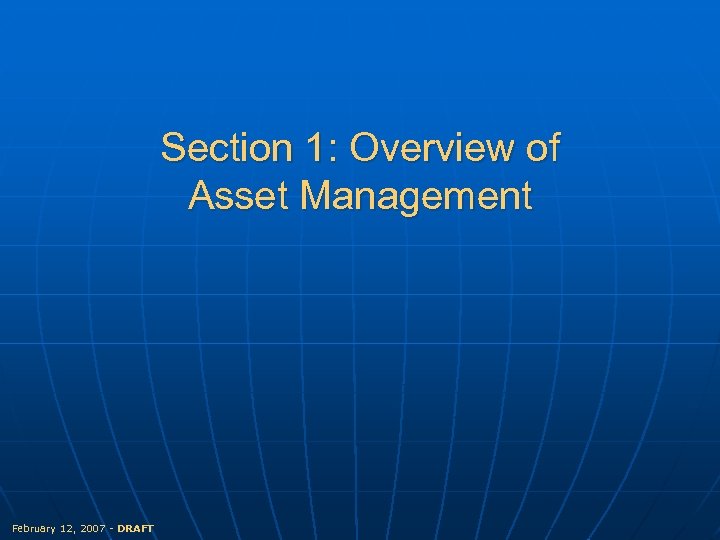 Section 1: Overview of Asset Management

February 12, 2007 - DRAFT